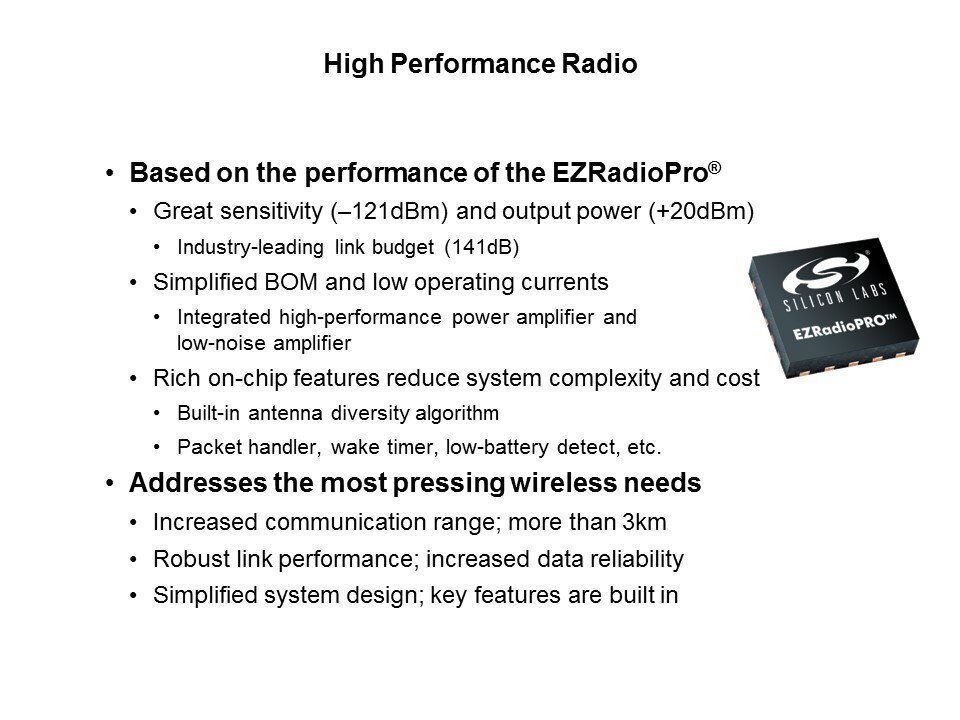 High Performance Radio

• Based on the performance of the EZRadioPro®
  • Great sensitivity (–121dBm) and output power (+20dBm)
    • Industry-leading link budget (141dB)
  • Simplified BOM and low operating currents
    • Integrated high-performance power amplifier and low-noise amplifier
  • Rich on-chip features reduce system complexity and cost
    • Built-in antenna diversity algorithm
    • Packet handler, wake timer, low-battery detect, etc.
• Addresses the most pressing wireless needs
  • Increased communication range; more than 3km
  • Robust link performance; increased data reliability
  • Simplified system design; key features are built in

SILICON LABS
EZRadioPRO™